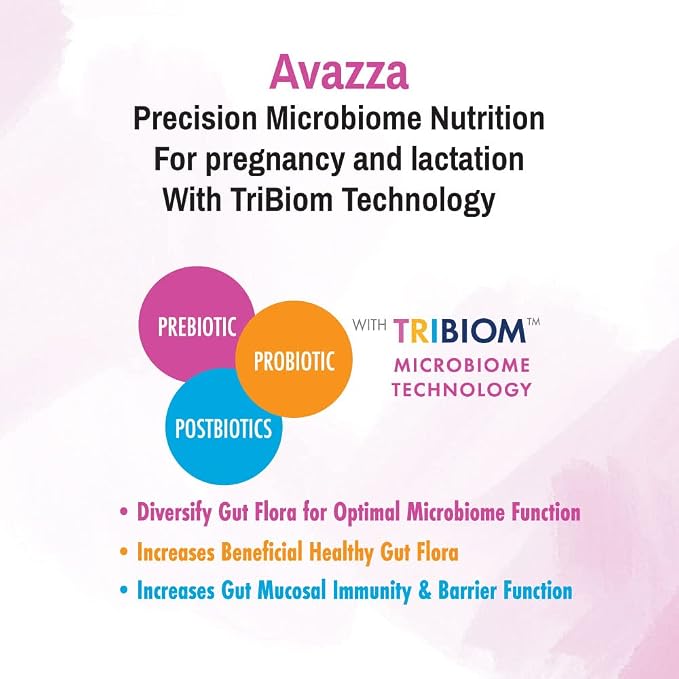 Avazza
Precision Microbiome Nutrition
For pregnancy and lactation
With TriBiom Technology

PREBIOTIC
PROBIOTIC
POSTBIOTICS

WITH TRIBIOM™
MICROBIOME
TECHNOLOGY

• Diversify Gut Flora for Optimal Microbiome Function
• Increases Beneficial Healthy Gut Flora
• Increases Gut Mucosal Immunity & Barrier Function